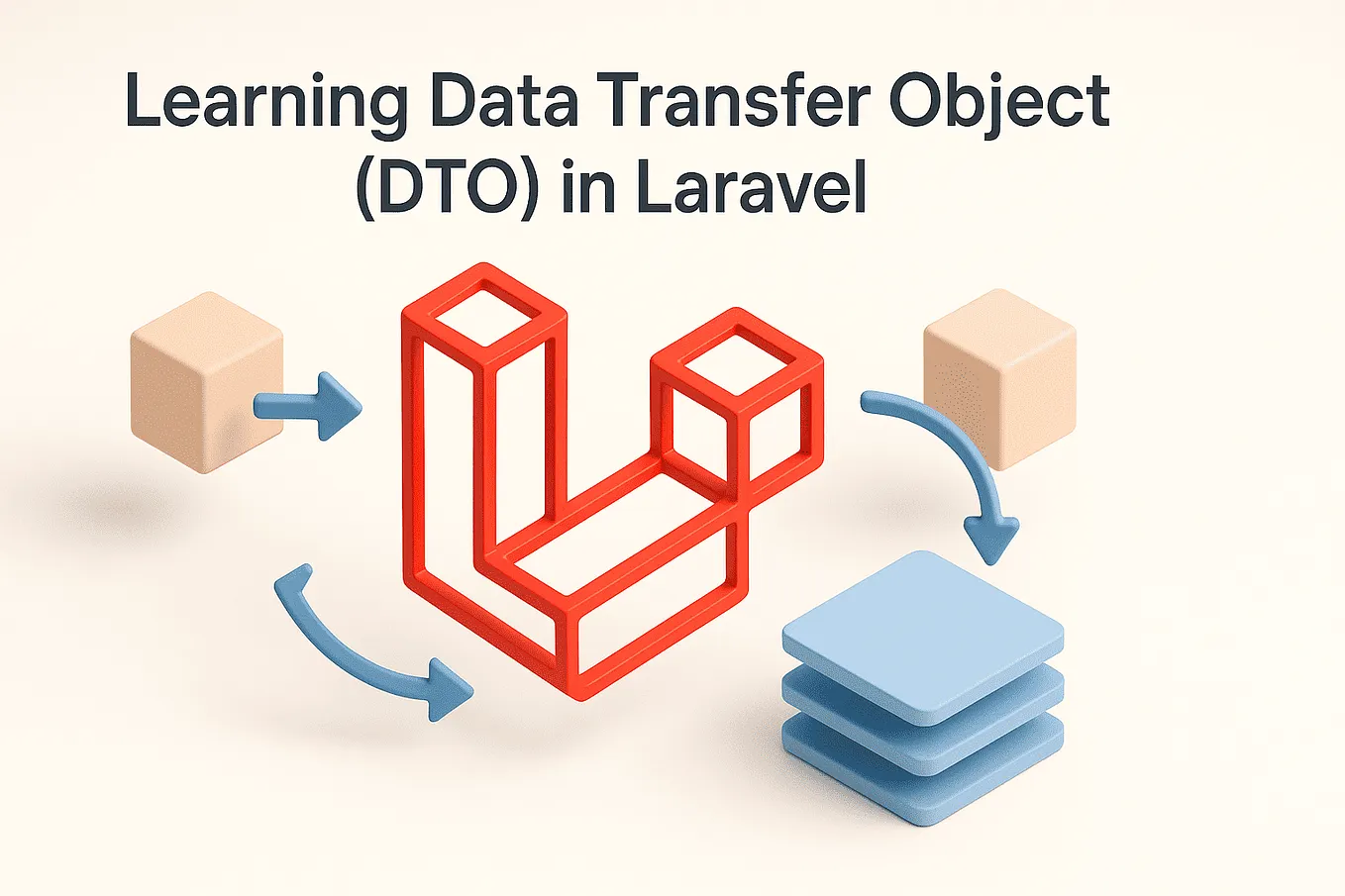 Learning Data Transfer Object (DTO) in Laravel